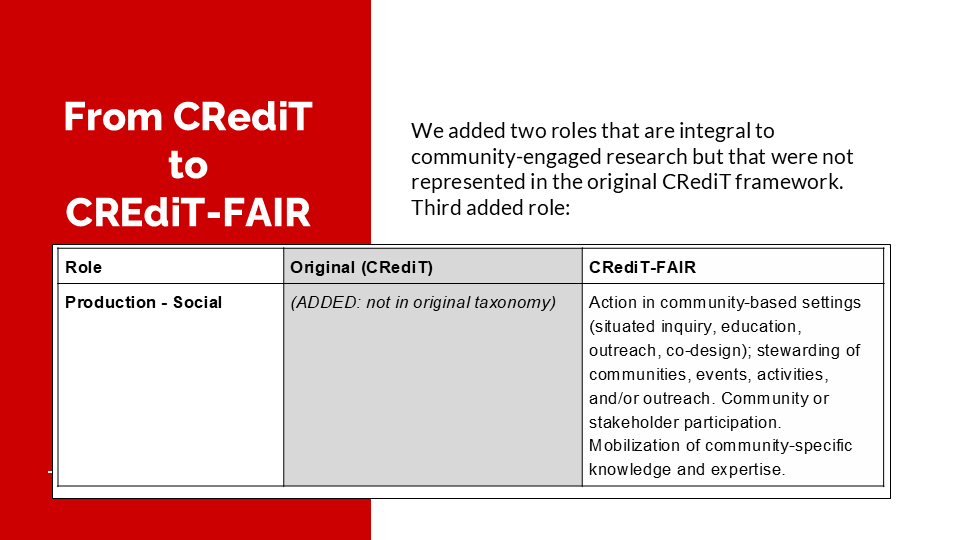 From CRediT to CREdiT-FAIR

We added two roles that are integral to community-engaged research but that were not represented in the original CRediT framework. Third added role:

| Role | Original (CRediT) | CRediT-FAIR |
|---|---|---|
| Production - Social | (ADDED: not in original taxonomy) | Action in community-based settings (situated inquiry, education, outreach, co-design); stewarding of communities, events, activities, and/or outreach. Community or stakeholder participation. Mobilization of community-specific knowledge and expertise. |